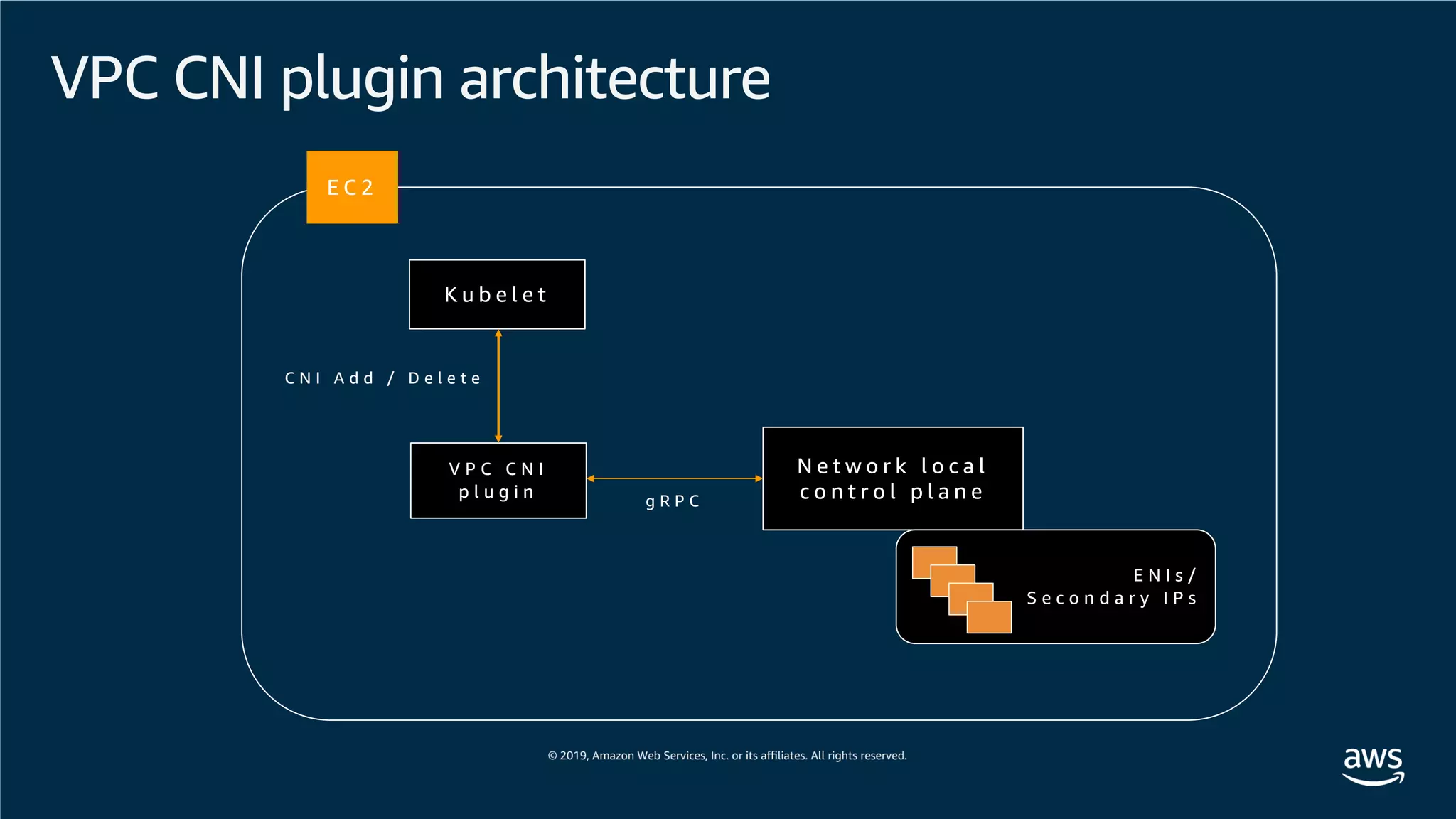 VPC CNI plugin architecture

EC2

Kubelet

CNI Add / Delete

VPC CNI plugin

gRPC

Network local control plane

ENIs/ Secondary IPs

© 2019, Amazon Web Services, Inc. or its affiliates. All rights reserved.

aws